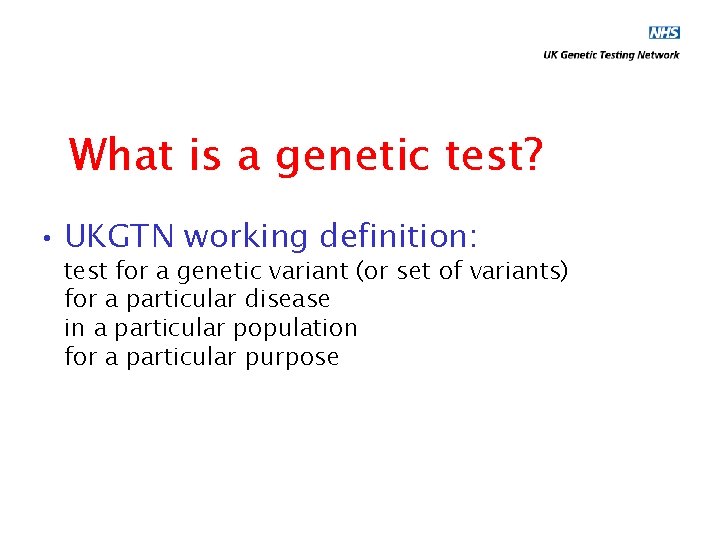 NHS
UK Genetic Testing Network

What is a genetic test?

• UKGTN working definition:
test for a genetic variant (or set of variants)
for a particular disease
in a particular population
for a particular purpose